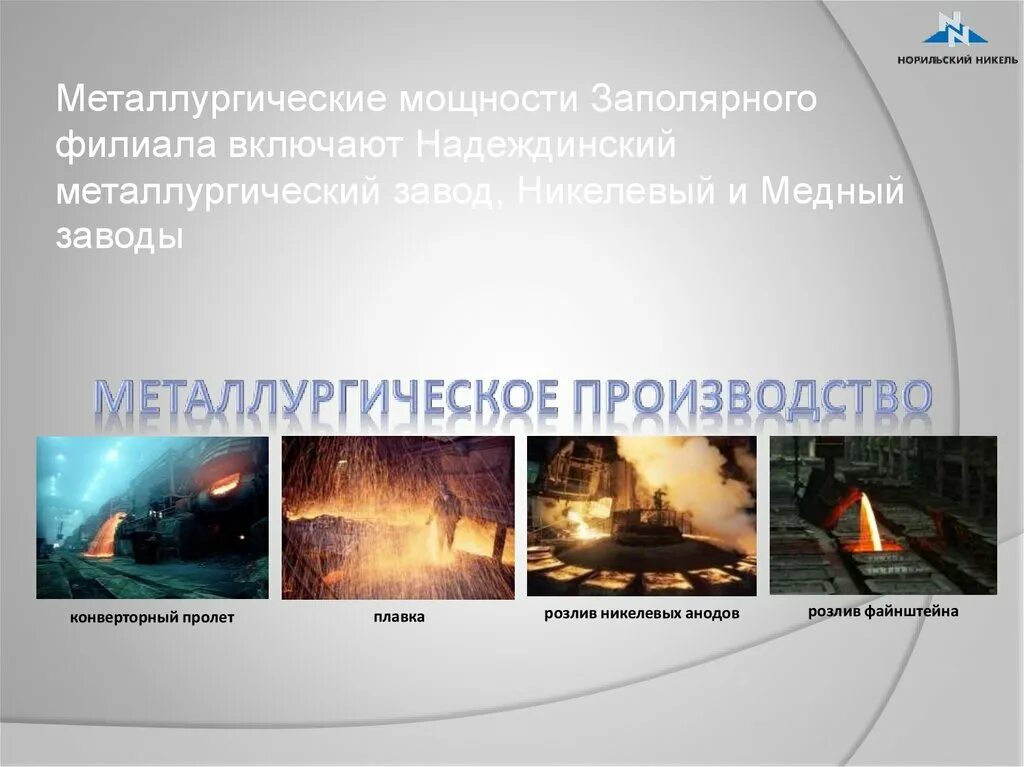 НОРИЛЬСКИЙ НИКЕЛЬ

Металлургические мощности Заполярного филиала включают Надеждинский металлургический завод, Никелевый и Медный заводы

МЕТАЛЛУРГИЧЕСКОЕ ПРОИЗВОДСТВО

конверторный пролет

плавка

розлив никелевых анодов

розлив файнштейна